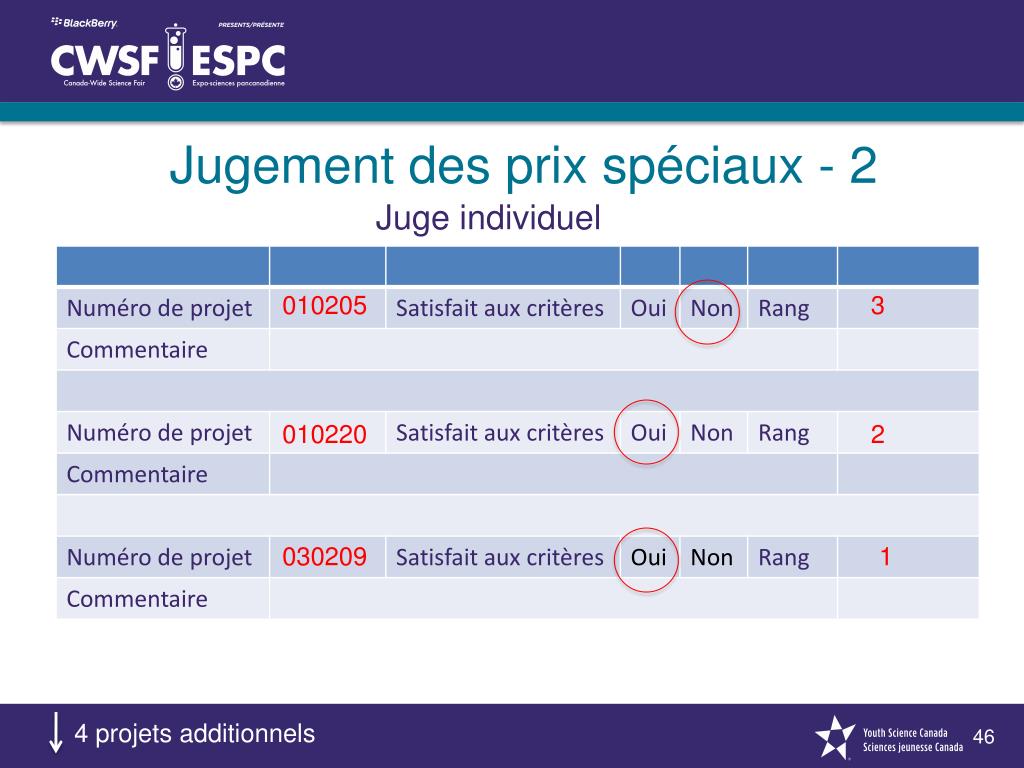 BlackBerry PRESENTS/PRÉSENTE
CWSF ESPC
Canada-Wide Science Fair Expo-sciences pancanadienne

Jugement des prix spéciaux - 2
Juge individuel

| | | | | | | |
|---|---|---|---|---|---|---|
| Numéro de projet | 010205 | Satisfait aux critères | Oui | Non | Rang | 3 |
| Commentaire | | | | | | |
| | | | | | | |
| Numéro de projet | 010220 | Satisfait aux critères | Oui | Non | Rang | 2 |
| Commentaire | | | | | | |
| | | | | | | |
| Numéro de projet | 030209 | Satisfait aux critères | Oui | Non | Rang | 1 |
| Commentaire | | | | | | |

4 projets additionnels

Youth Science Canada
Sciences jeunesse Canada

46